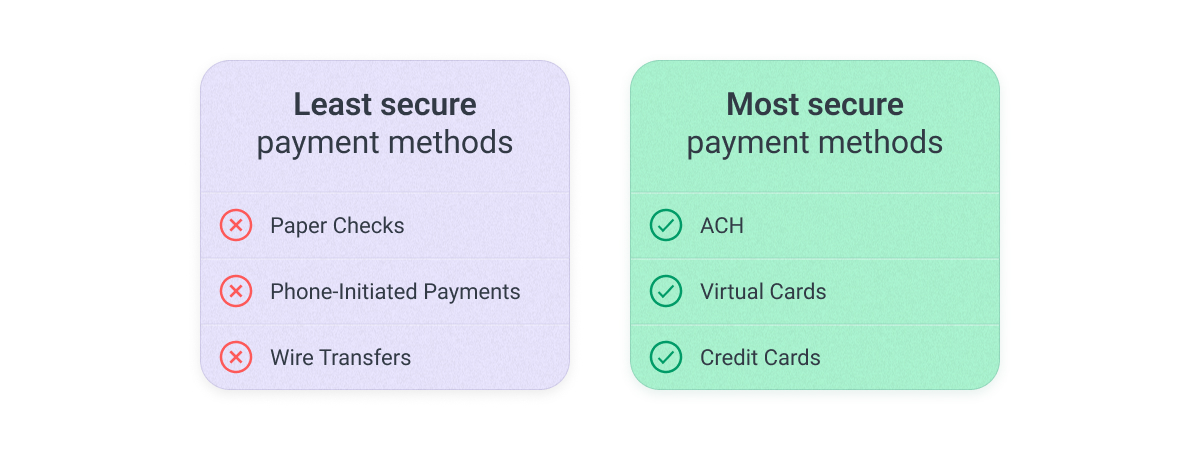 Least secure
payment methods

Paper Checks

Phone-Initiated Payments

Wire Transfers

Most secure
payment methods

ACH

Virtual Cards

Credit Cards